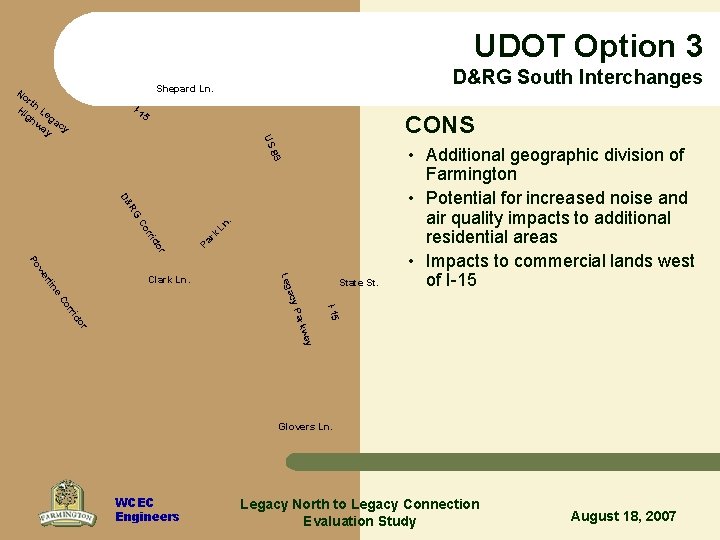 UDOT Option 3
D&RG South Interchanges

Shepard Ln.
North Legacy Highway
I-15
US 89
D&RG Corridor
Park Ln.
Powerline Corridor
Clark Ln.
Legacy Parkway
State St.
I-15
Glovers Ln.

CONS

• Additional geographic division of Farmington
• Potential for increased noise and air quality impacts to additional residential areas
• Impacts to commercial lands west of I-15

FARMINGTON
WCEC Engineers
Legacy North to Legacy Connection Evaluation Study
August 18, 2007